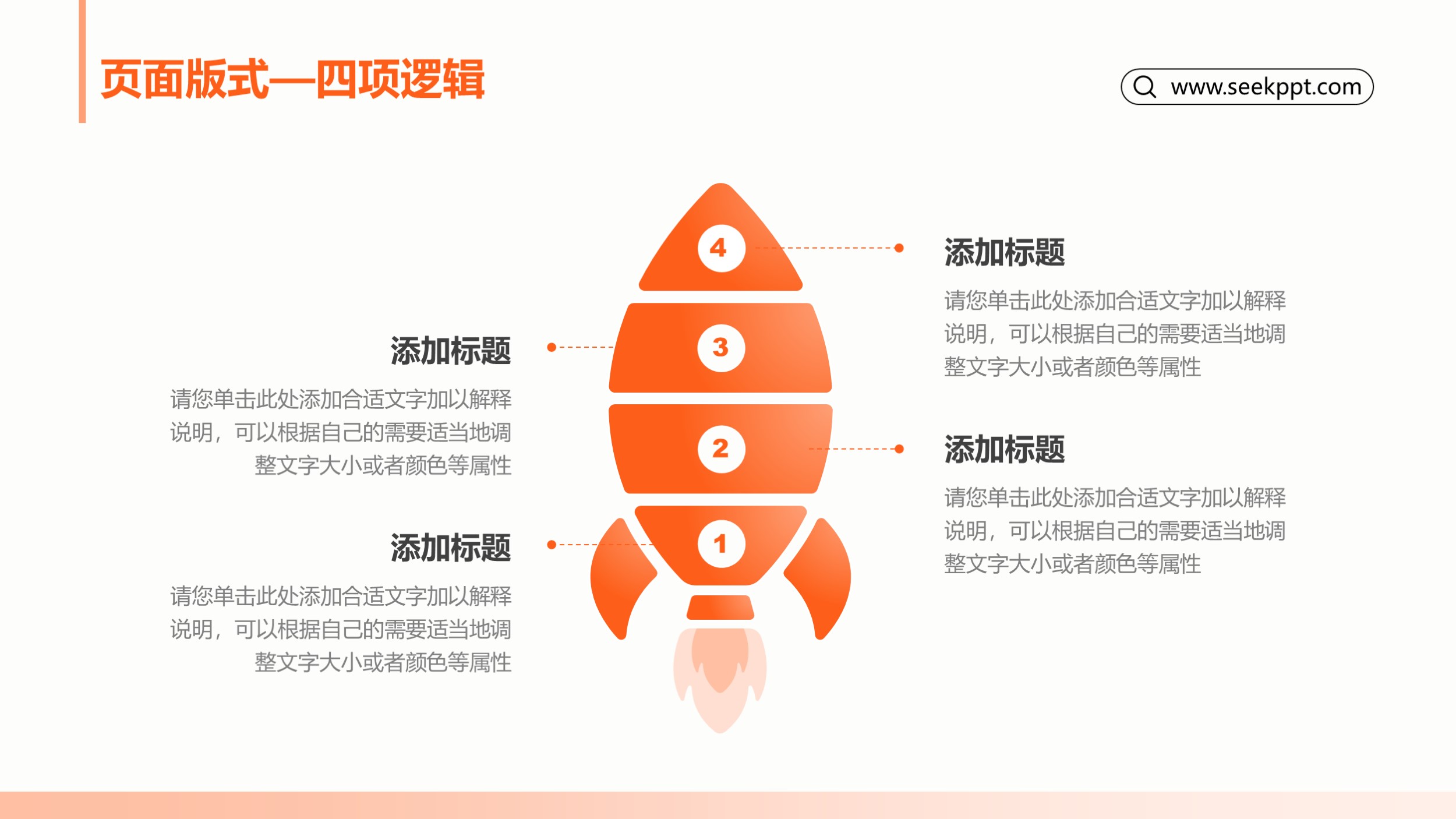 页面版式—四项逻辑

www.seekppt.com

4

添加标题

请您单击此处添加合适文字加以解释说明，可以根据自己的需要适当地调整文字大小或者颜色等属性

3

添加标题

请您单击此处添加合适文字加以解释说明，可以根据自己的需要适当地调整文字大小或者颜色等属性

2

添加标题

请您单击此处添加合适文字加以解释说明，可以根据自己的需要适当地调整文字大小或者颜色等属性

1

添加标题

请您单击此处添加合适文字加以解释说明，可以根据自己的需要适当地调整文字大小或者颜色等属性